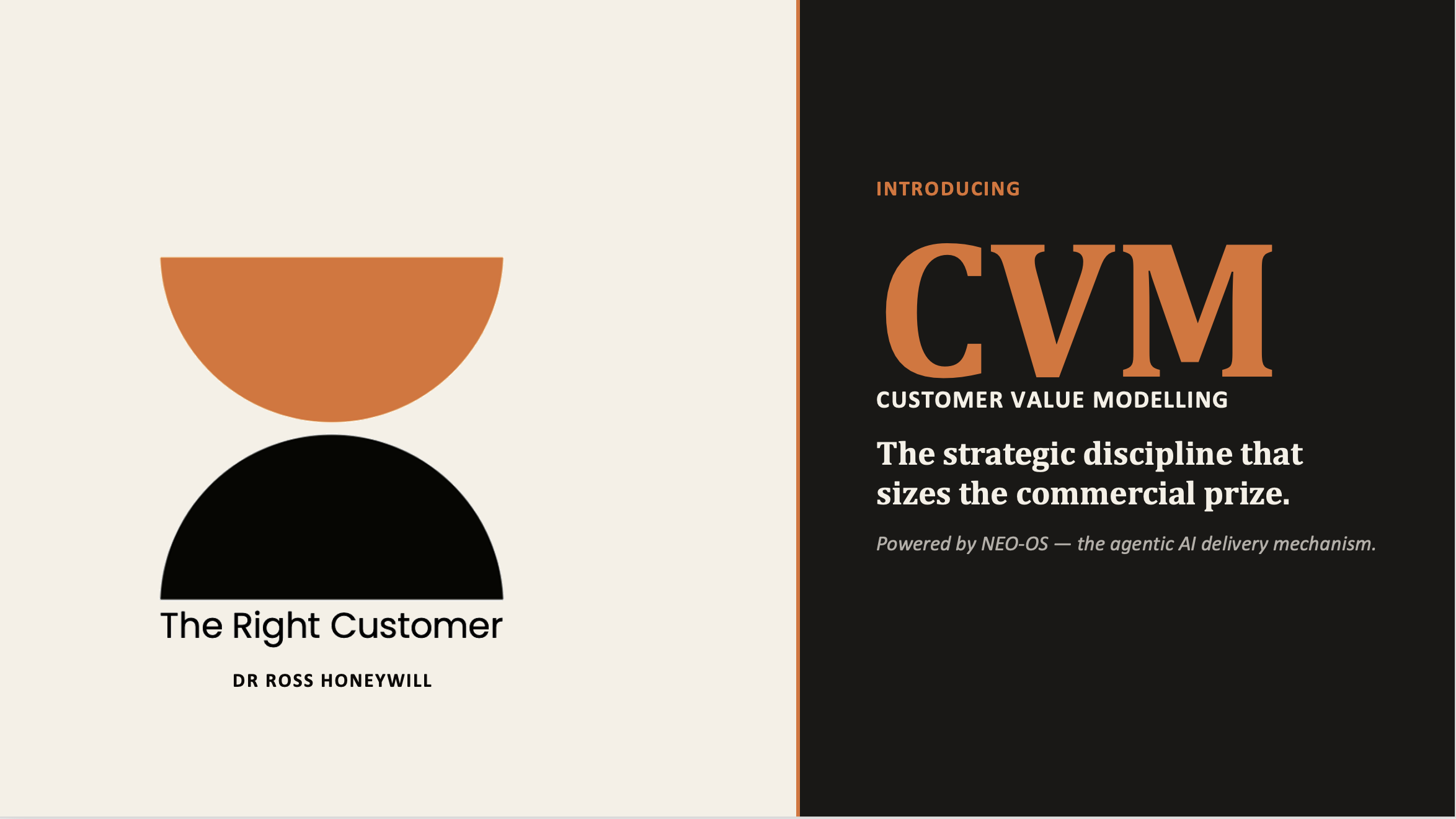 The Right Customer

DR ROSS HONEYWILL

INTRODUCING

CVM

CUSTOMER VALUE MODELLING

The strategic discipline that sizes the commercial prize.

Powered by NEO-OS — the agentic AI delivery mechanism.